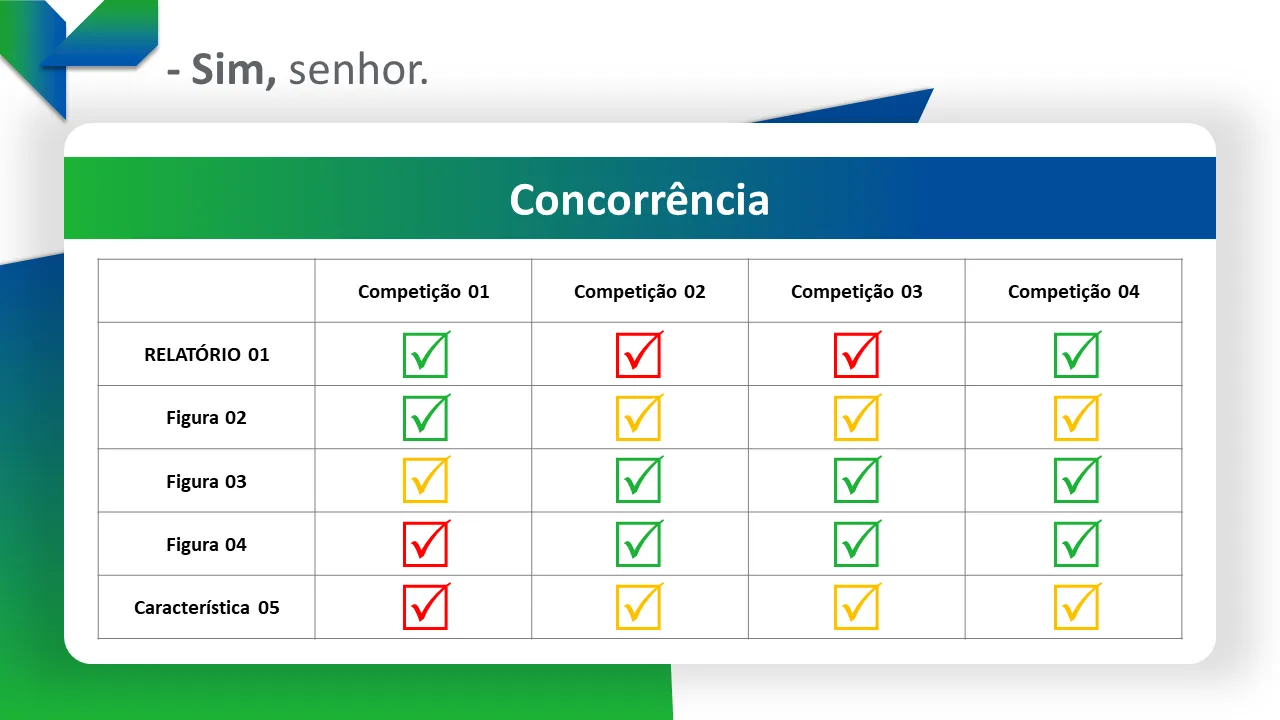 - Sim, senhor.

Concorrência

| | Competição 01 | Competição 02 | Competição 03 | Competição 04 |
|---|---|---|---|---|
| RELATÓRIO 01 | ✓ | ✓ | ✓ | ✓ |
| Figura 02 | ✓ | ✓ | ✓ | ✓ |
| Figura 03 | ✓ | ✓ | ✓ | ✓ |
| Figura 04 | ✓ | ✓ | ✓ | ✓ |
| Característica 05 | ✓ | ✓ | ✓ | ✓ |